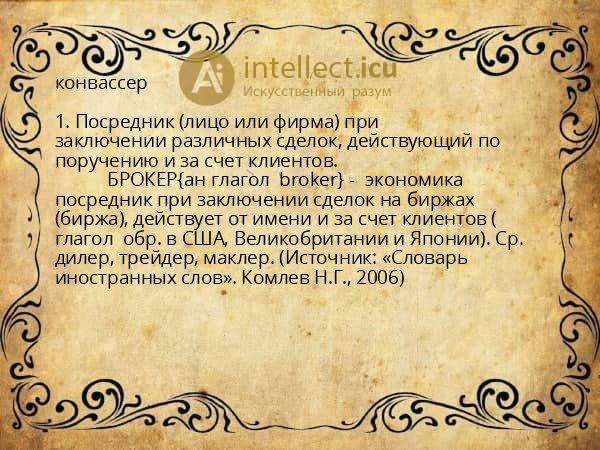 Ai intellect.icu
Искусственный разум

конвассер

1. Посредник (лицо или фирма) при заключении различных сделок, действующий по поручению и за счет клиентов.
БРОКЕР{ан глагол broker} - экономика посредник при заключении сделок на биржах (биржа), действует от имени и за счет клиентов ( глагол обр. в США, Великобритании и Японии). Ср. дилер, трейдер, маклер. (Источник: «Словарь иностранных слов». Комлев Н.Г., 2006)